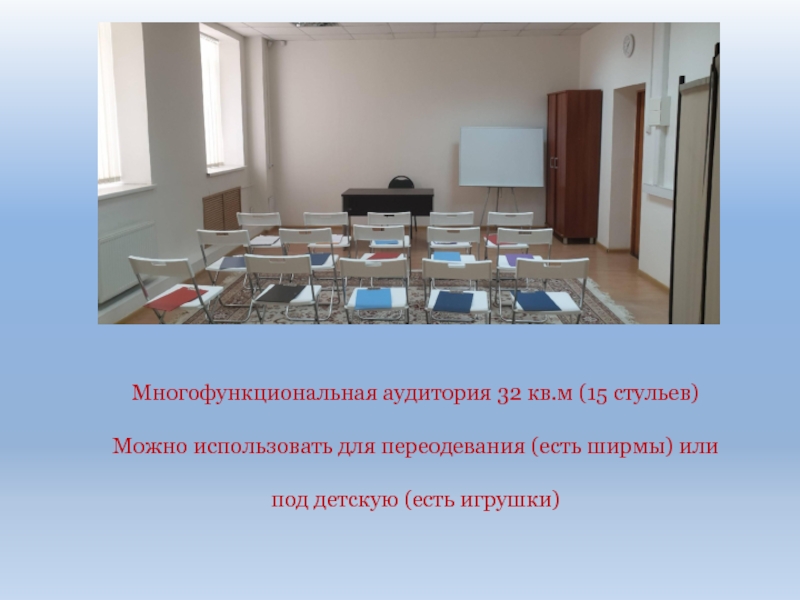 Многофункциональная аудитория 32 кв.м (15 стульев)

Можно использовать для переодевания (есть ширмы) или

под детскую (есть игрушки)